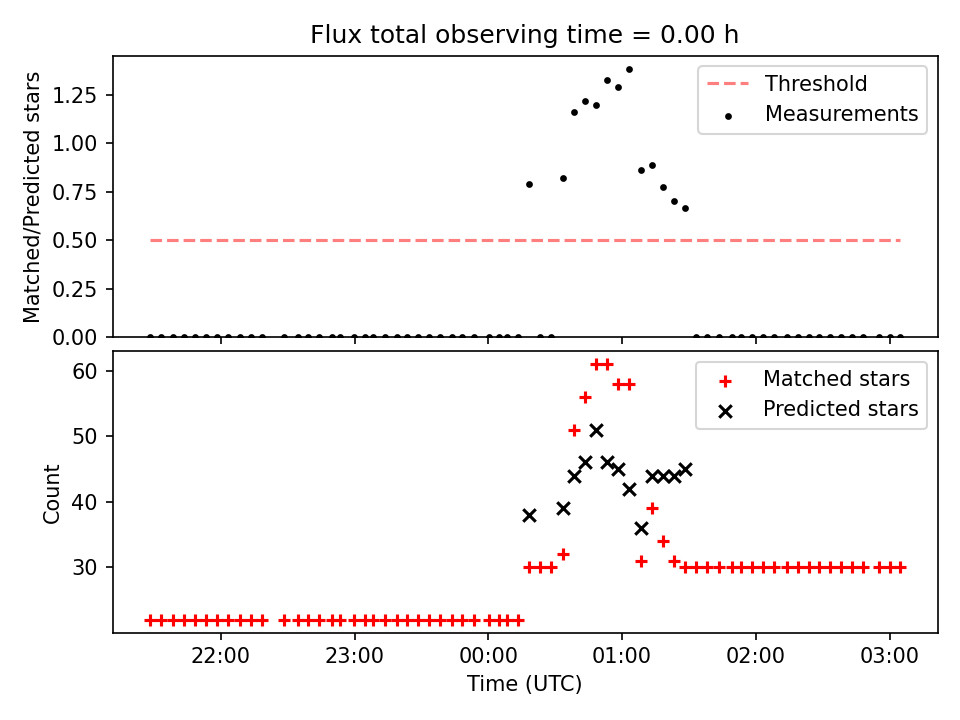 Flux total observing time = 0.00 h

Matched/Predicted stars

1.25
1.00
0.75
0.50
0.25
0.00

Threshold
Measurements

Count

60
50
40
30

Matched stars
Predicted stars

22:00
23:00
00:00
01:00
02:00
03:00

Time (UTC)